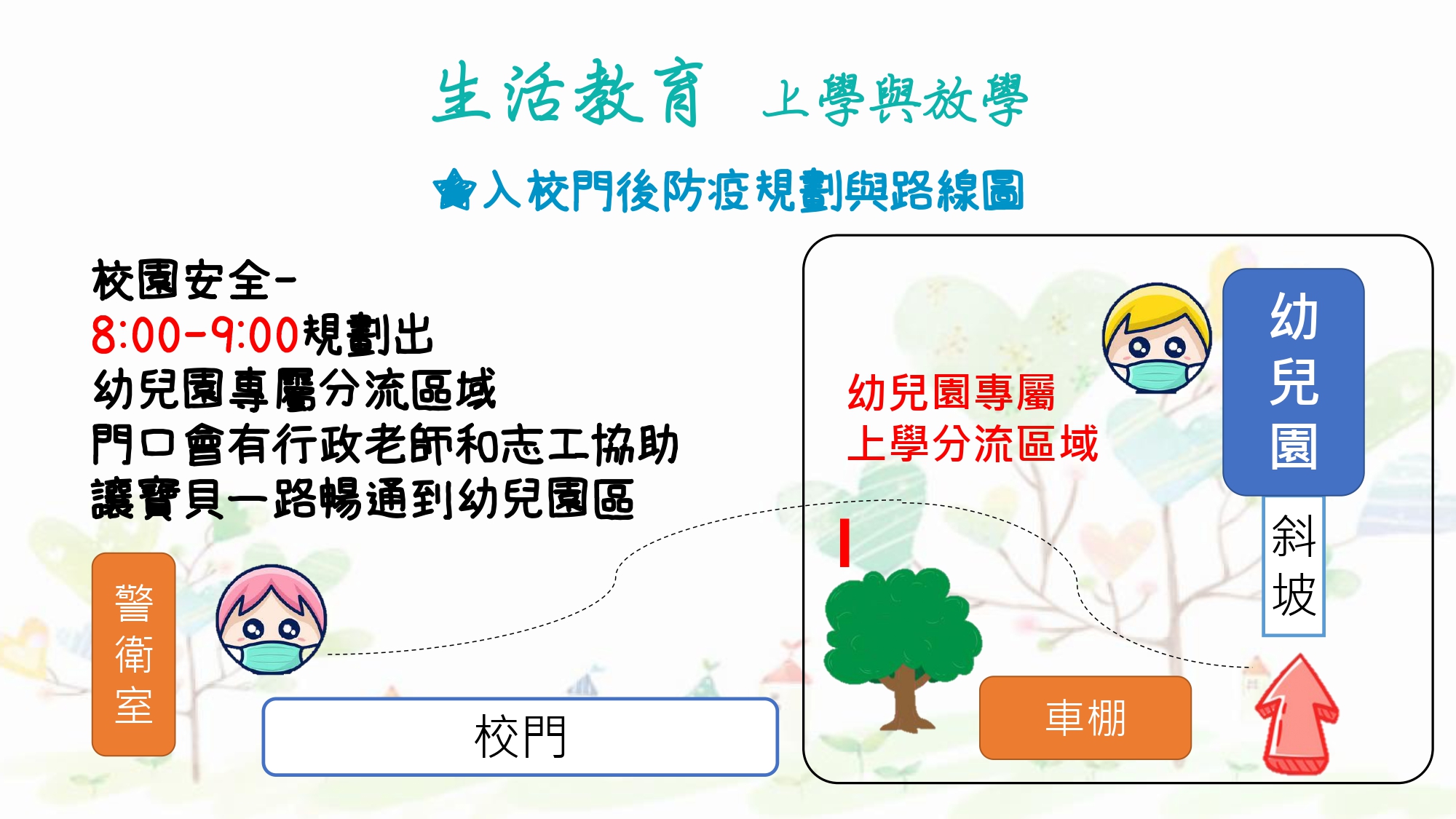 生活教育 上學與放學

入校門後防疫規劃與路線圖

校園安全-
8:00-9:00規劃出
幼兒園專屬分流區域
門口會有行政老師和志工協助
讓寶貝一路暢通到幼兒園區

警衛室

校門

幼兒園專屬
上學分流區域

幼兒園

斜坡

車棚